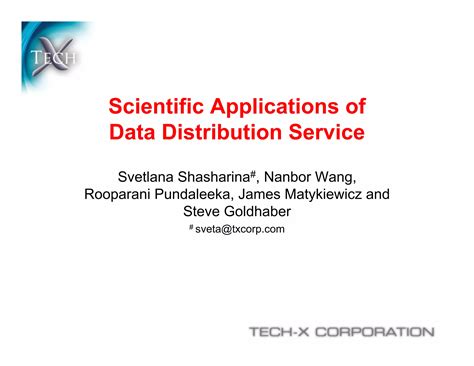 TECH X

Scientific Applications of Data Distribution Service

Svetlana Shasharina#, Nanbor Wang, Rooparani Pundaleeka, James Matykiewicz and Steve Goldhaber

# sveta@txcorp.com

TECH-X CORPORATION